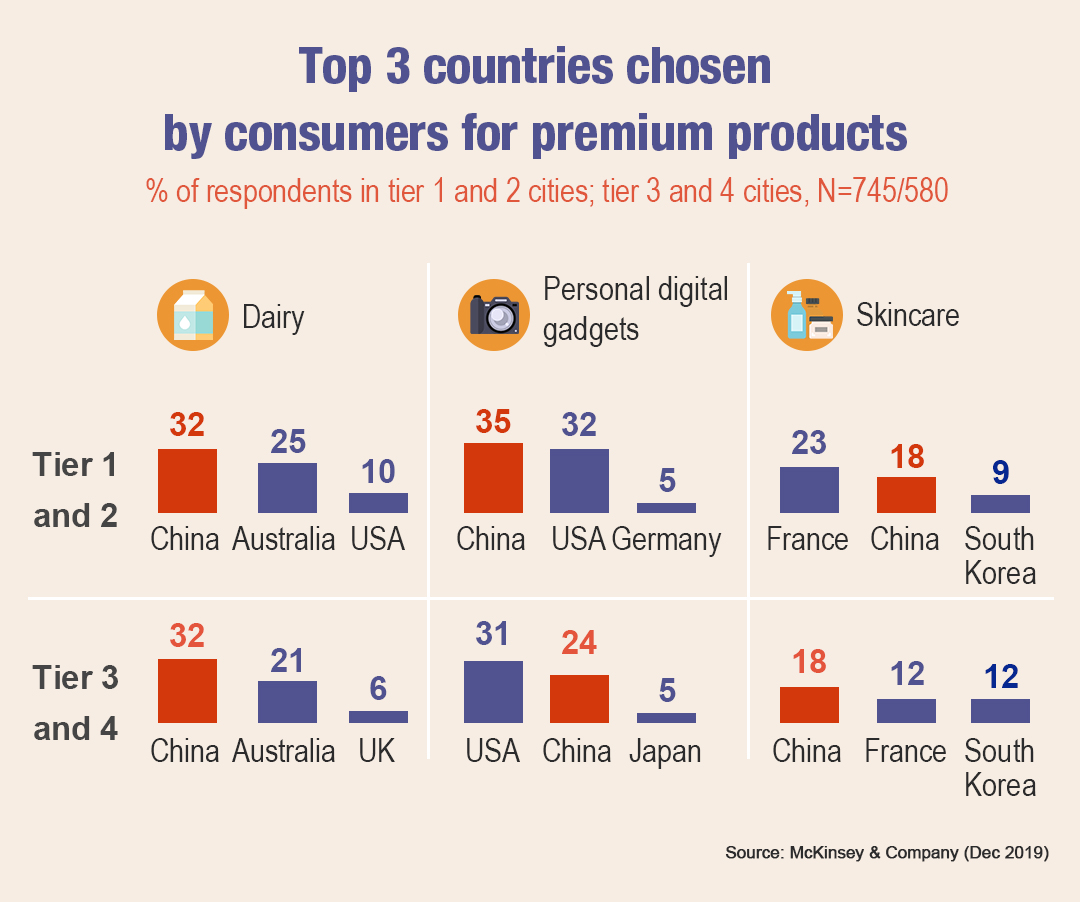 Top 3 countries chosen by consumers for premium products

% of respondents in tier 1 and 2 cities; tier 3 and 4 cities, N=745/580

Dairy

Personal digital gadgets

Skincare

Tier 1 and 2

32 China
25 Australia
10 USA

35 China
32 USA
5 Germany

23 France
18 China
9 South Korea

Tier 3 and 4

32 China
21 Australia
6 UK

31 USA
24 China
5 Japan

18 China
12 France
12 South Korea

Source: McKinsey & Company (Dec 2019)